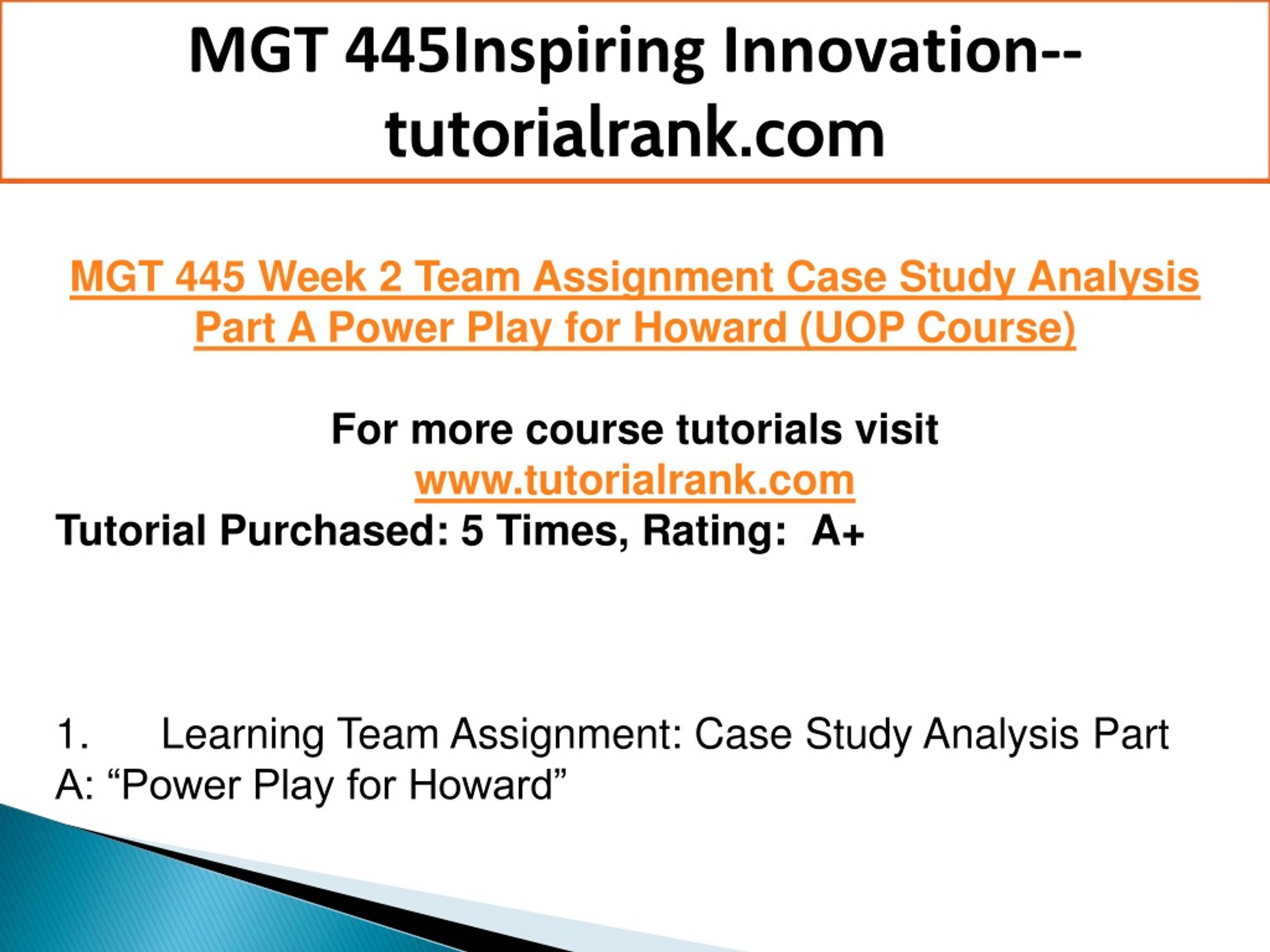 MGT 445Inspiring Innovation--tutorialrank.com

MGT 445 Week 2 Team Assignment Case Study Analysis Part A Power Play for Howard (UOP Course)

For more course tutorials visit
www.tutorialrank.com
Tutorial Purchased: 5 Times, Rating: A+

1. Learning Team Assignment: Case Study Analysis Part A: “Power Play for Howard”